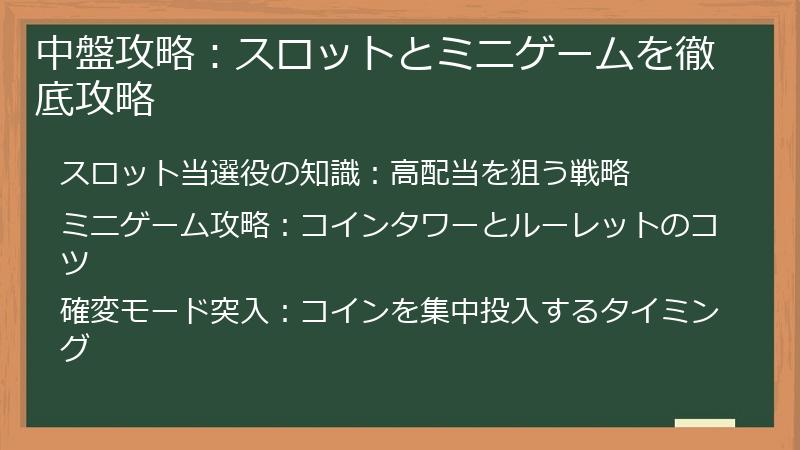 中盤攻略：スロットとミニゲームを徹底攻略

スロット当選役の知識：高配当を狙う戦略

ミニゲーム攻略：コインタワーとルーレットのコツ

確変モード突入：コインを集中投入するタイミング